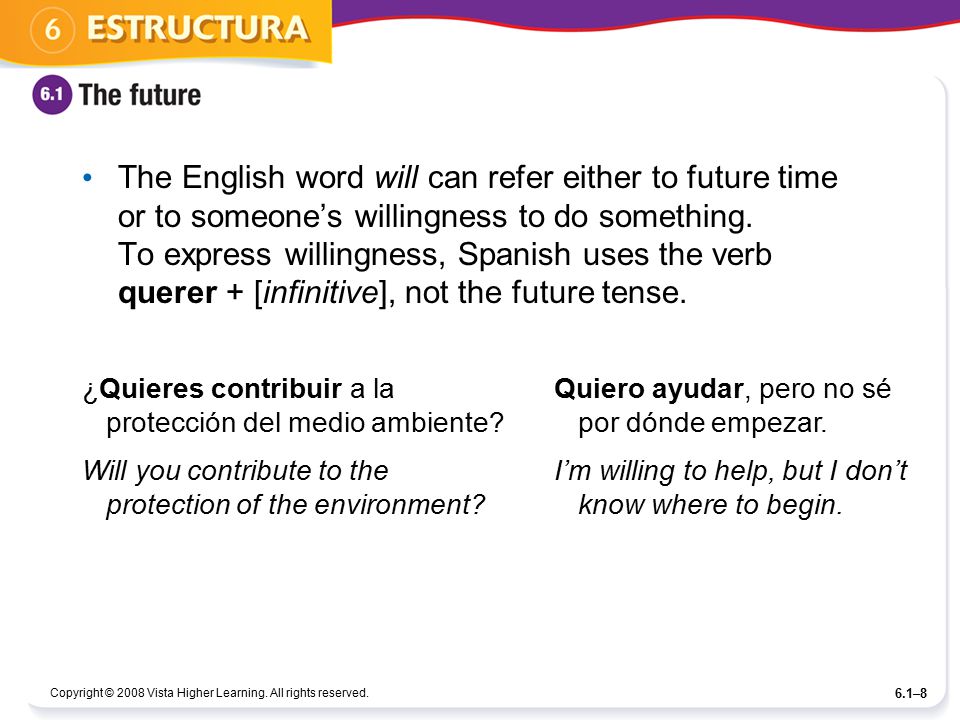 6 ESTRUCTURA

6.1 The future

• The English word will can refer either to future time or to someone's willingness to do something. To express willingness, Spanish uses the verb querer + [infinitive], not the future tense.

¿Quieres contribuir a la protección del medio ambiente?

Will you contribute to the protection of the environment?

Quiero ayudar, pero no sé por dónde empezar.

I'm willing to help, but I don't know where to begin.

Copyright © 2008 Vista Higher Learning. All rights reserved.

6.1–8